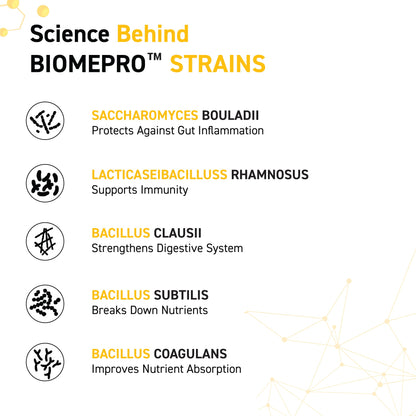 Science Behind BIOMEPRO™ STRAINS

SACCHAROMYCES BOULADII
Protects Against Gut Inflammation

LACTICASEIBACILLUSS RHAMNOSUS
Supports Immunity

BACILLUS CLAUSII
Strengthens Digestive System

BACILLUS SUBTILIS
Breaks Down Nutrients

BACILLUS COAGULANS
Improves Nutrient Absorption